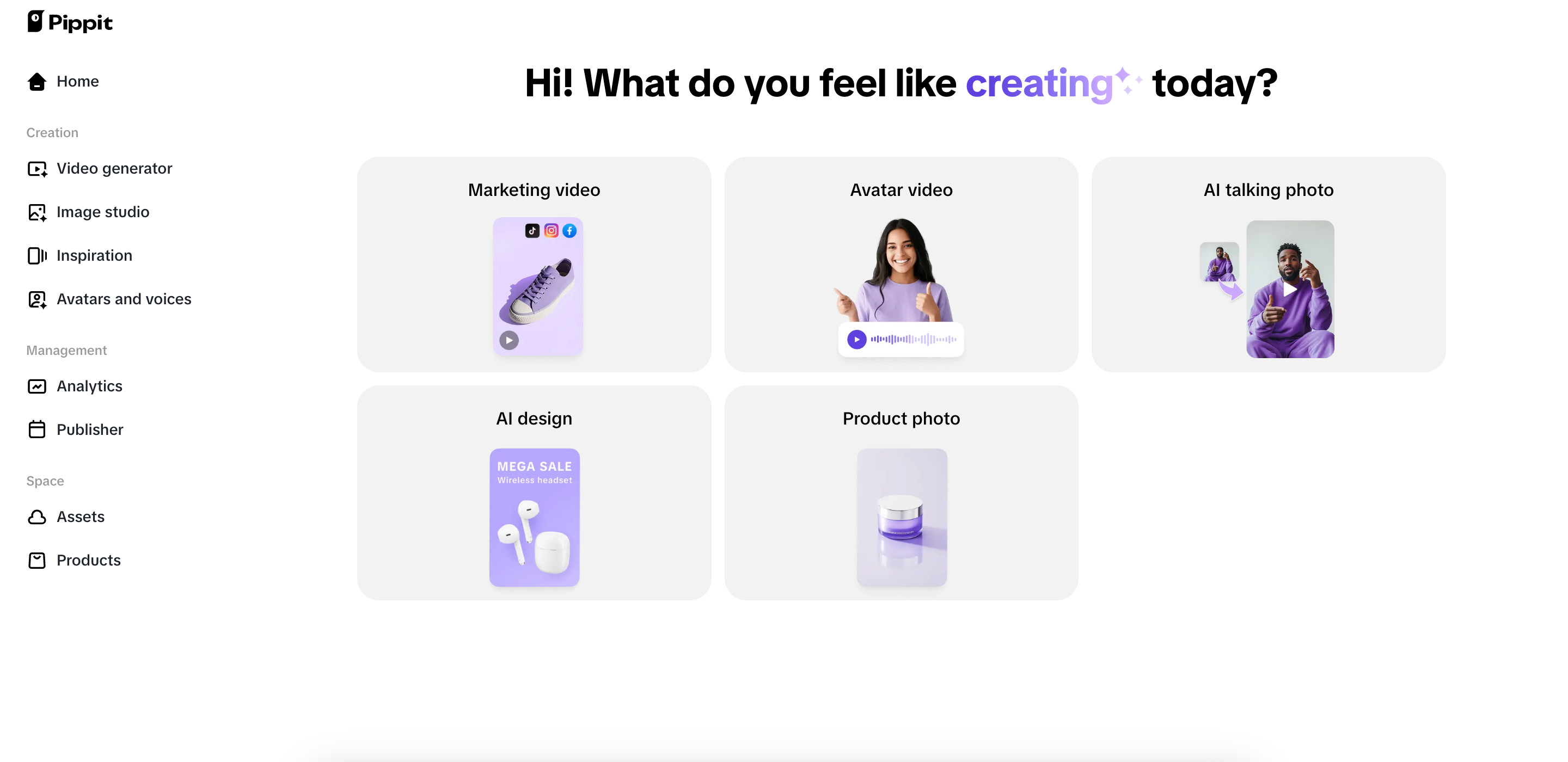 Pippit

Home

Creation

Video generator

Image studio

Inspiration

Avatars and voices

Management

Analytics

Publisher

Space

Assets

Products

Hi! What do you feel like creating today?

Marketing video

Avatar video

AI talking photo

AI design

MEGA SALE
Wireless headset

Product photo